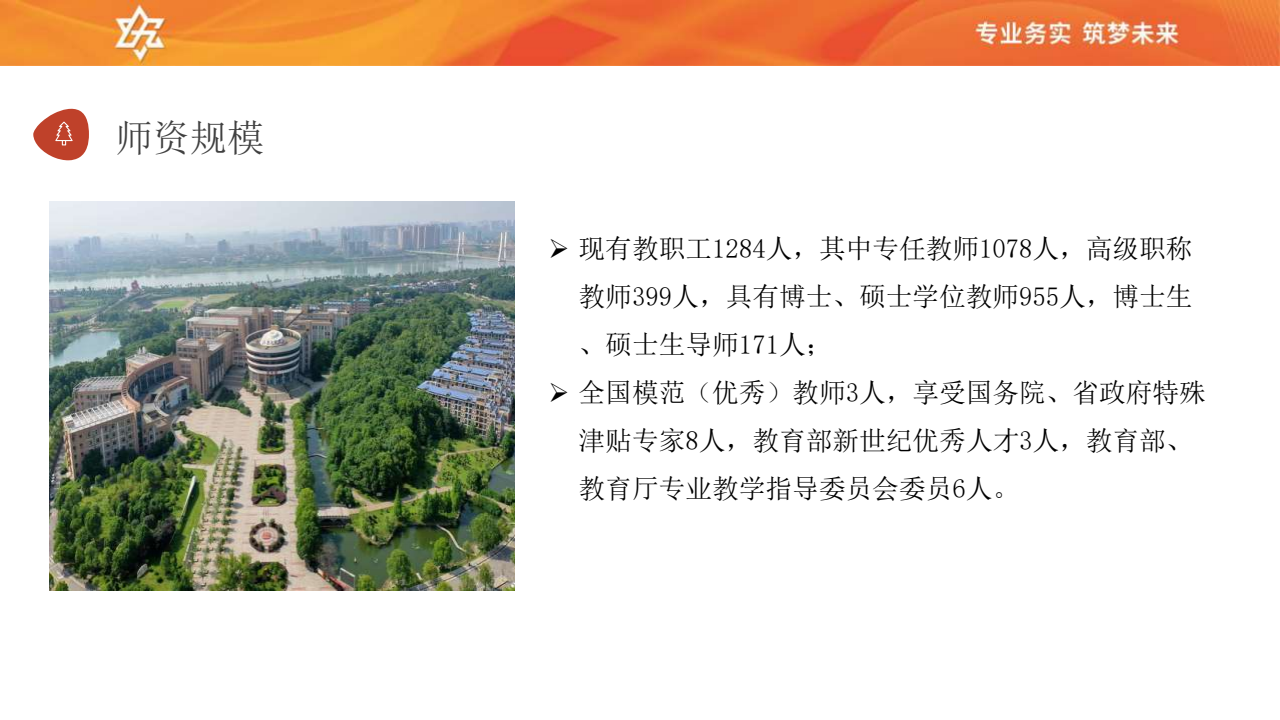 专业务实 筑梦未来

师资规模

➢ 现有教职工1284人，其中专任教师1078人，高级职称教师399人，具有博士、硕士学位教师955人，博士生、硕士生导师171人；

➢ 全国模范（优秀）教师3人，享受国务院、省政府特殊津贴专家8人，教育部新世纪优秀人才3人，教育部、教育厅专业教学指导委员会委员6人。